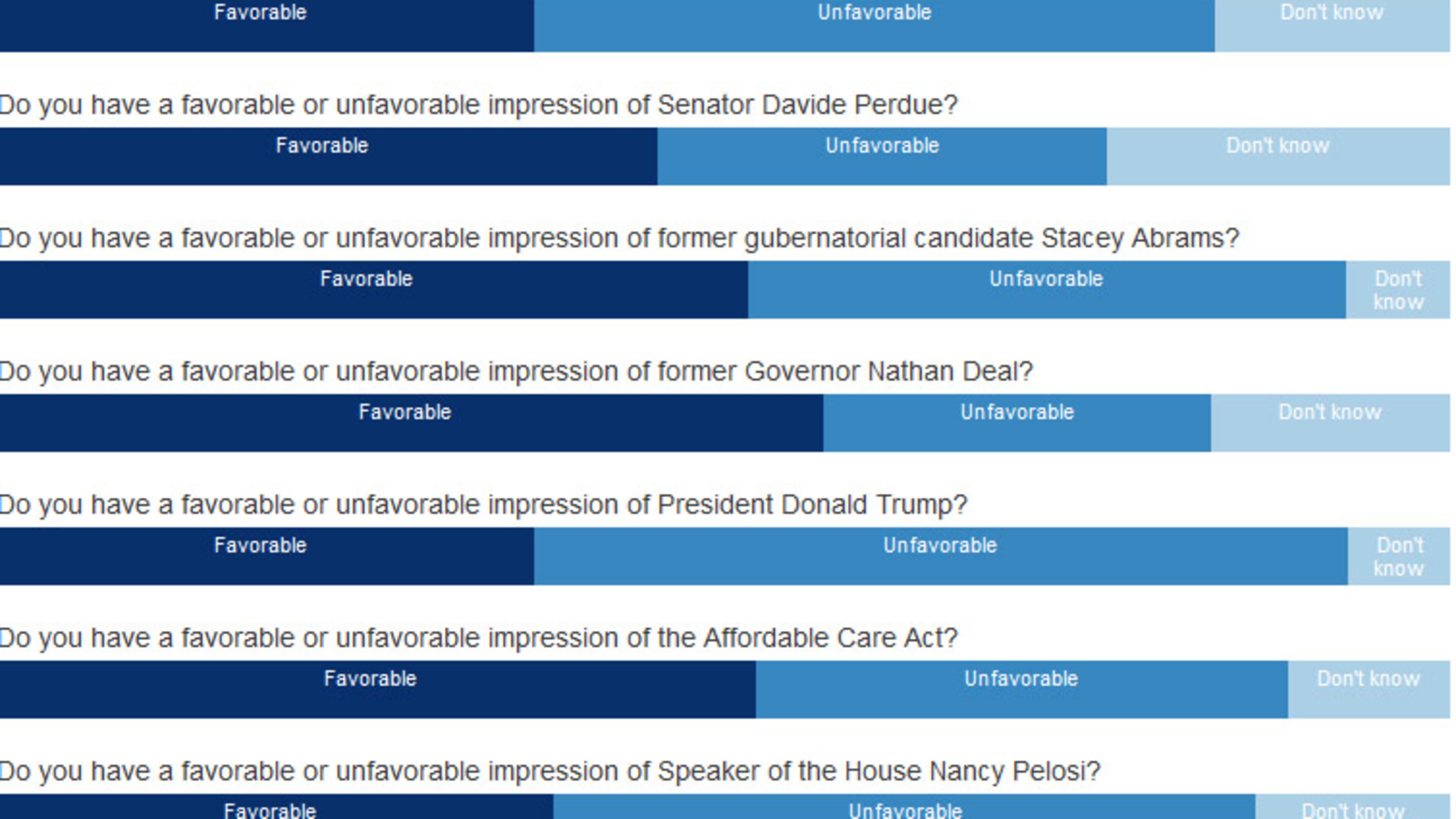 Favorable Unfavorable Don't know

Do you have a favorable or unfavorable impression of Senator Davide Perdue?

Favorable Unfavorable Don't know

Do you have a favorable or unfavorable impression of former gubernatorial candidate Stacey Abrams?

Favorable Unfavorable Don't know

Do you have a favorable or unfavorable impression of former Governor Nathan Deal?

Favorable Unfavorable Don't know

Do you have a favorable or unfavorable impression of President Donald Trump?

Favorable Unfavorable Don't know

Do you have a favorable or unfavorable impression of the Affordable Care Act?

Favorable Unfavorable Don't know

Do you have a favorable or unfavorable impression of Speaker of the House Nancy Pelosi?

Favorable Unfavorable Don't know